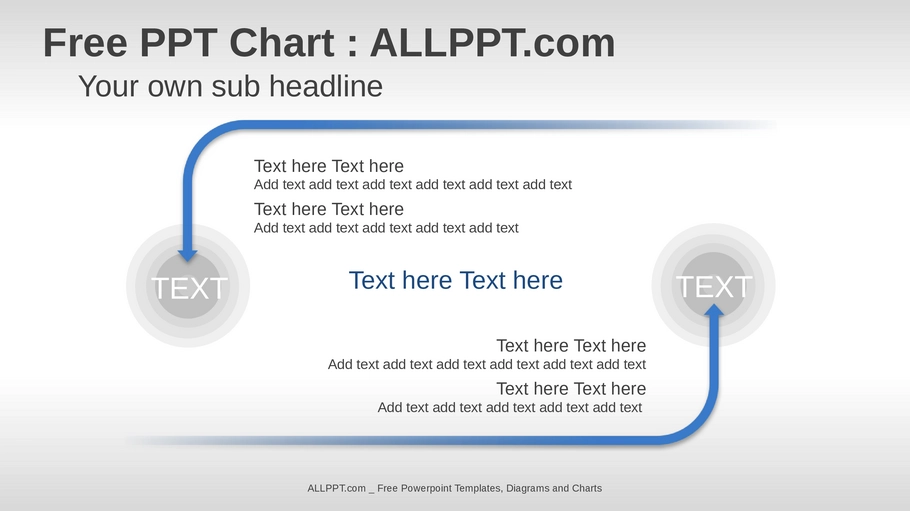 Free PPT Chart : ALLPPT.com
Your own sub headline

Text here Text here
Add text add text add text add text add text add text

Text here Text here
Add text add text add text add text add text

TEXT

Text here Text here

TEXT

Text here Text here
Add text add text add text add text add text add text

Text here Text here
Add text add text add text add text add text

ALLPPT.com _ Free Powerpoint Templates, Diagrams and Charts